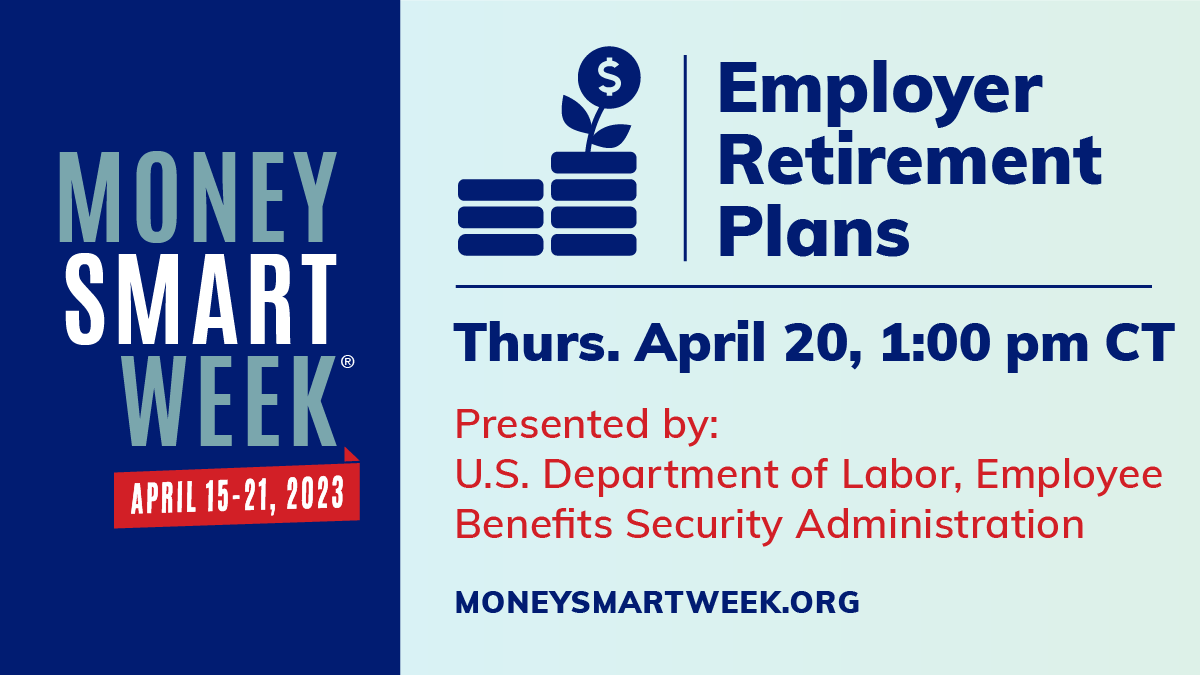 MONEY SMART WEEK®

APRIL 15-21, 2023

$

Employer Retirement Plans

Thurs. April 20, 1:00 pm CT

Presented by:
U.S. Department of Labor, Employee Benefits Security Administration

MONEYSMARTWEEK.ORG